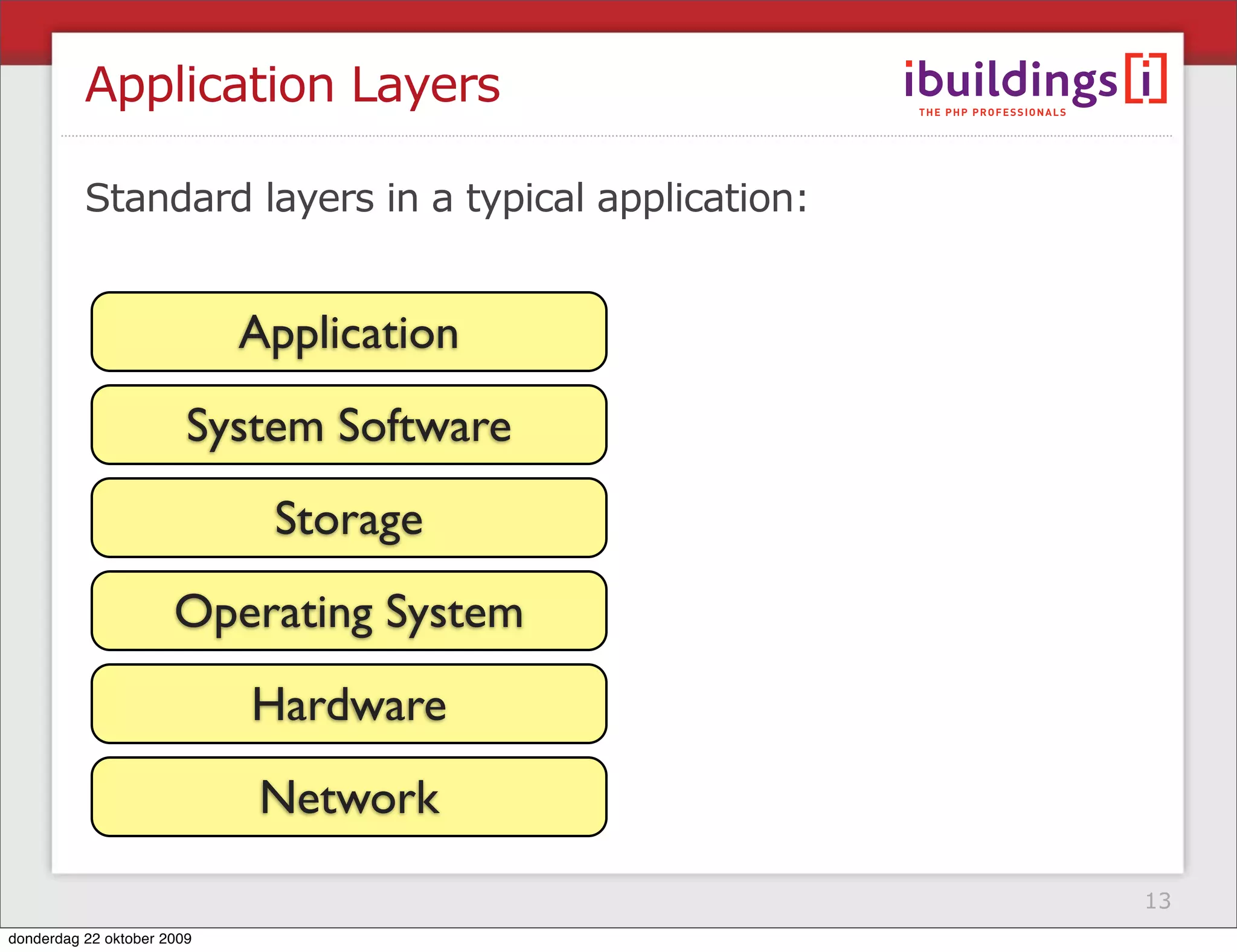 Application Layers

ibuildings [i]
THE PHP PROFESSIONALS

Standard layers in a typical application:

Application

System Software

Storage

Operating System

Hardware

Network

13

donderdag 22 oktober 2009